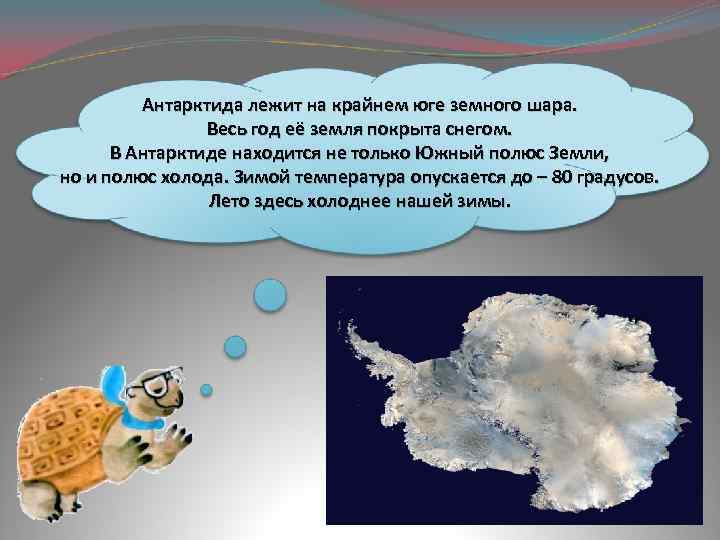 Антарктида лежит на крайнем юге земного шара.
Весь год её земля покрыта снегом.
В Антарктиде находится не только Южный полюс Земли, но и полюс холода. Зимой температура опускается до – 80 градусов.
Лето здесь холоднее нашей зимы.